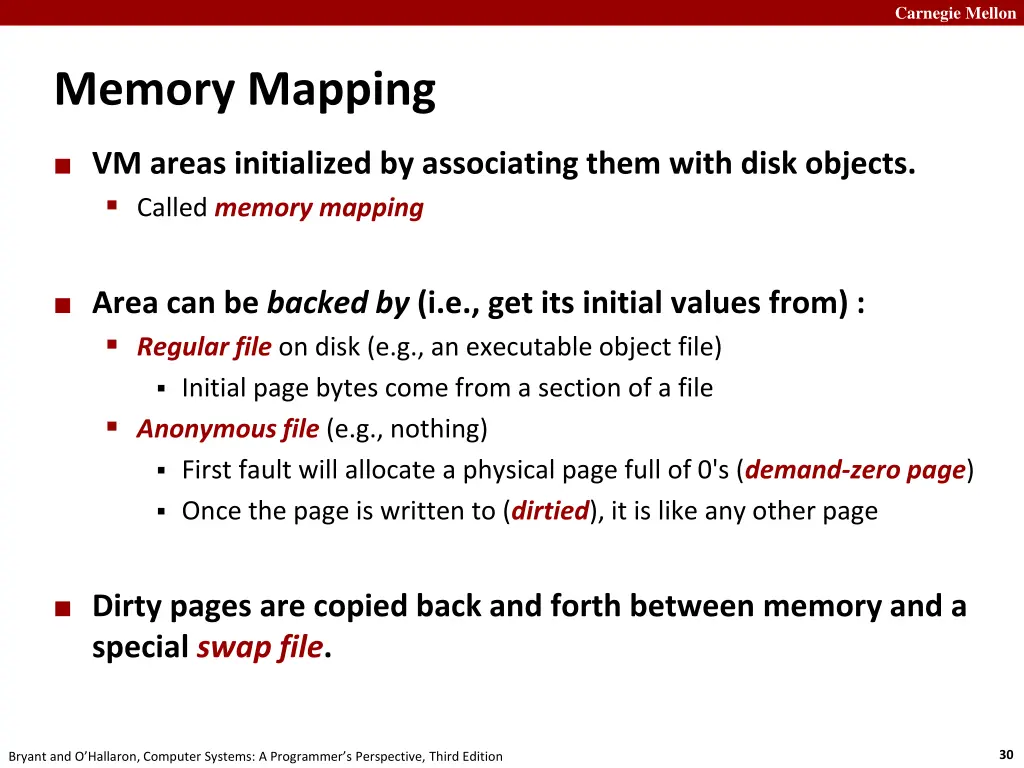 Carnegie Mellon

Memory Mapping

VM areas initialized by associating them with disk objects.
Called memory mapping

Area can be backed by (i.e., get its initial values from) :
Regular file on disk (e.g., an executable object file)
Initial page bytes come from a section of a file
Anonymous file (e.g., nothing)
First fault will allocate a physical page full of 0's (demand-zero page)
Once the page is written to (dirtied), it is like any other page

Dirty pages are copied back and forth between memory and a special swap file.

Bryant and O'Hallaron, Computer Systems: A Programmer's Perspective, Third Edition

30